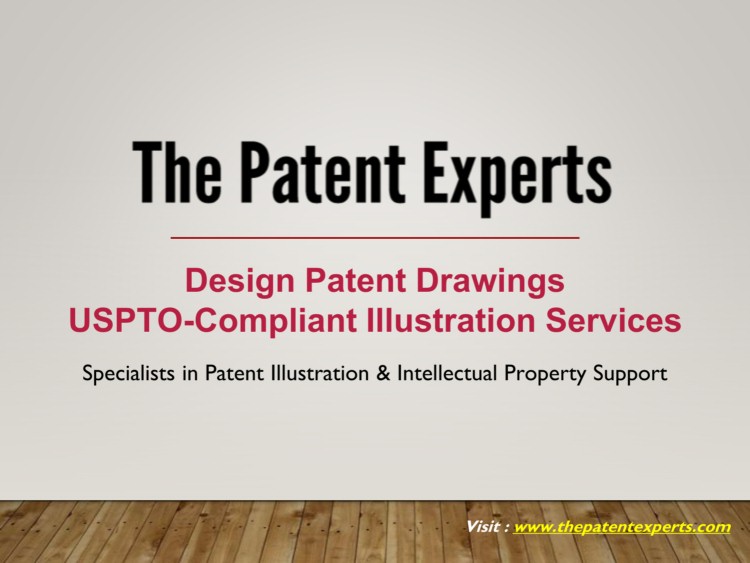 The Patent Experts

Design Patent Drawings
USPTO-Compliant Illustration Services

Specialists in Patent Illustration & Intellectual Property Support

Visit : www.thepatentexperts.com